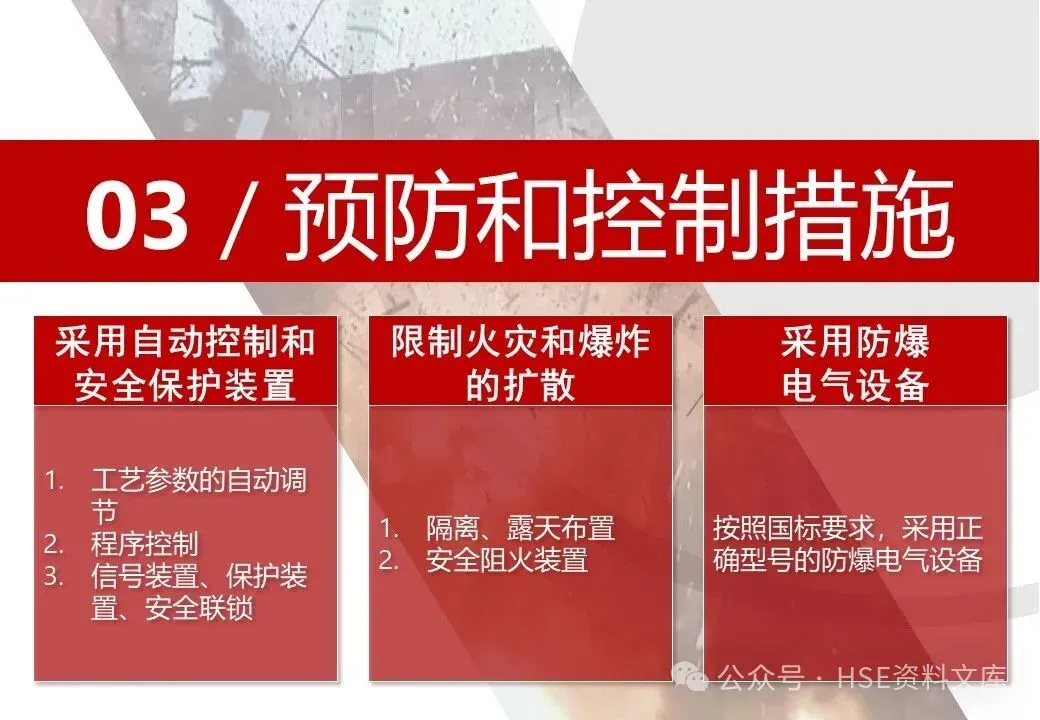 03 / 预防和控制措施

采用自动控制和安全保护装置

1. 工艺参数的自动调节
2. 程序控制
3. 信号装置、保护装置、安全联锁

限制火灾和爆炸的扩散

1. 隔离、露天布置
2. 安全阻火装置

采用防爆电气设备

按照国标要求，采用正确型号的防爆电气设备

公众号 · HSE资料文库